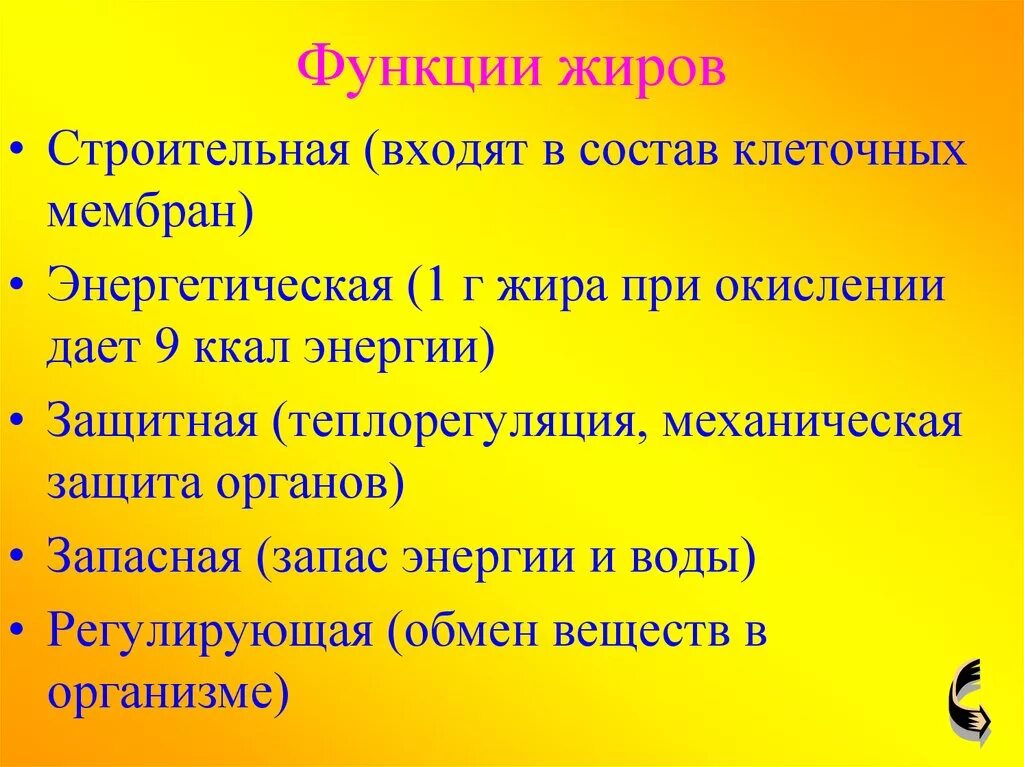 Функции жиров

• Строительная (входят в состав клеточных мембран)
• Энергетическая (1 г жира при окислении дает 9 ккал энергии)
• Защитная (теплорегуляция, механическая защита органов)
• Запасная (запас энергии и воды)
• Регулирующая (обмен веществ в организме)